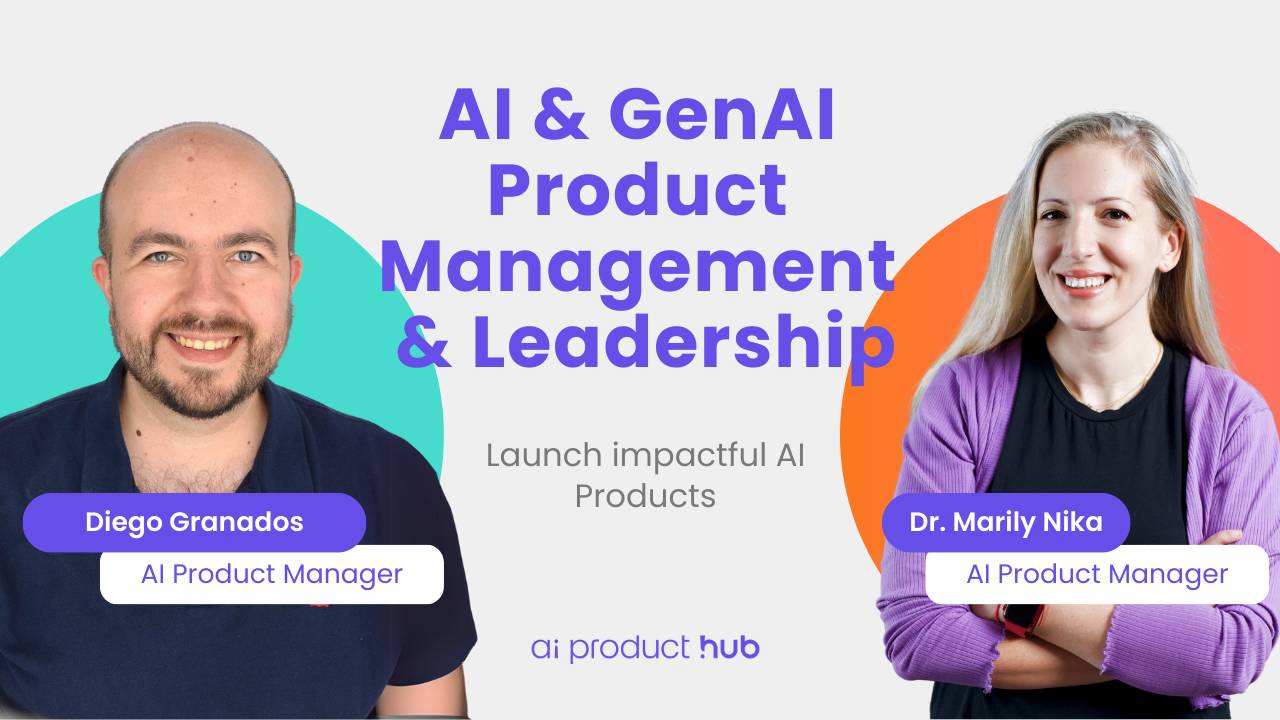 AI & GenAI Product Management & Leadership

Launch impactful AI Products

Diego Granados

AI Product Manager

Dr. Marily Nika

AI Product Manager

ai product hub